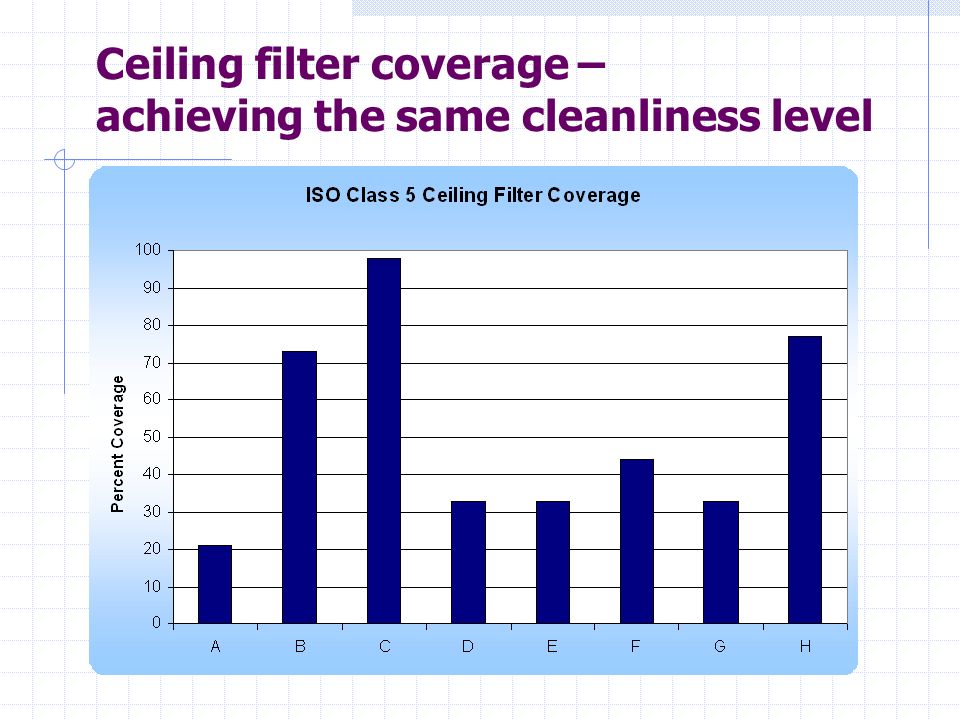 Ceiling filter coverage –
achieving the same cleanliness level

ISO Class 5 Ceiling Filter Coverage

Percent Coverage

100
90
80
70
60
50
40
30
20
10
0

A B C D E F G H